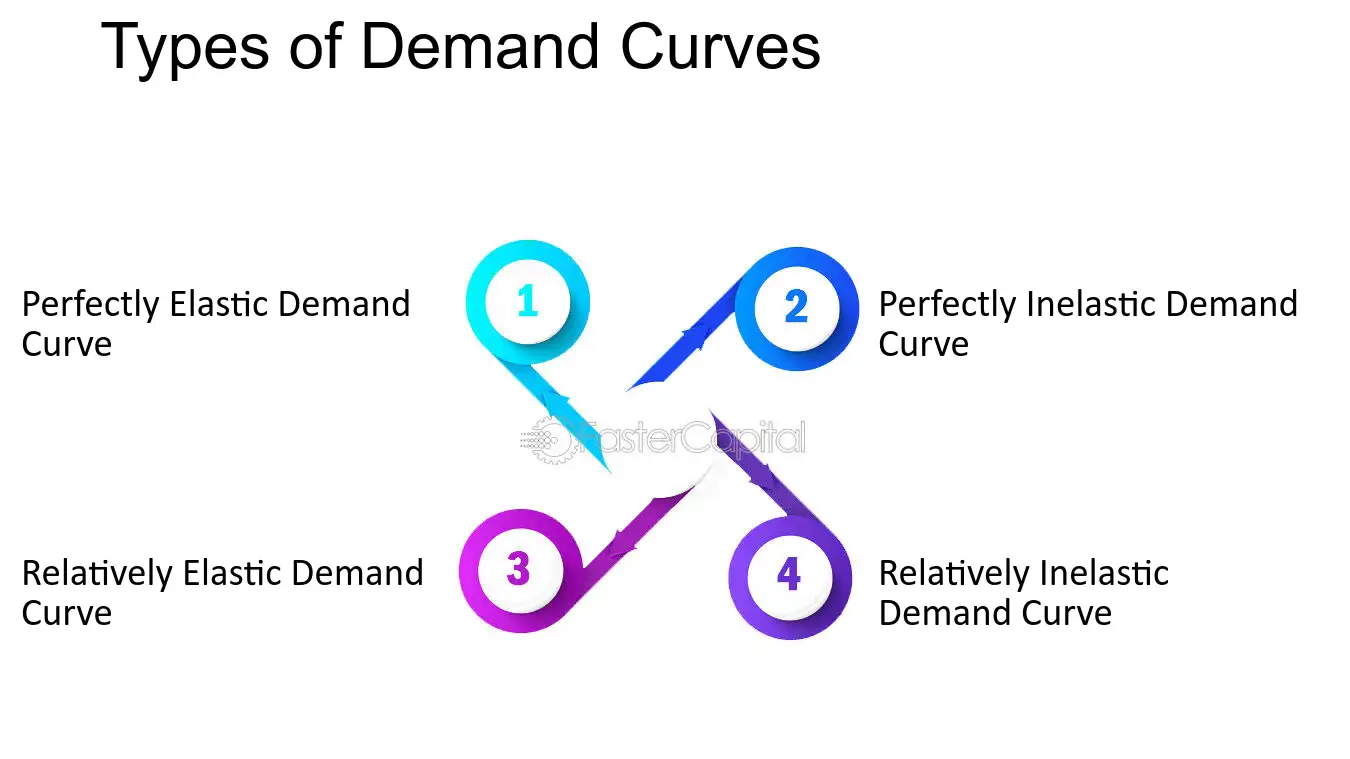 Types of Demand Curves

Perfectly Elastic Demand Curve

1

2

Perfectly Inelastic Demand Curve

Relatively Elastic Demand Curve

3

4

Relatively Inelastic Demand Curve

FasterCapital